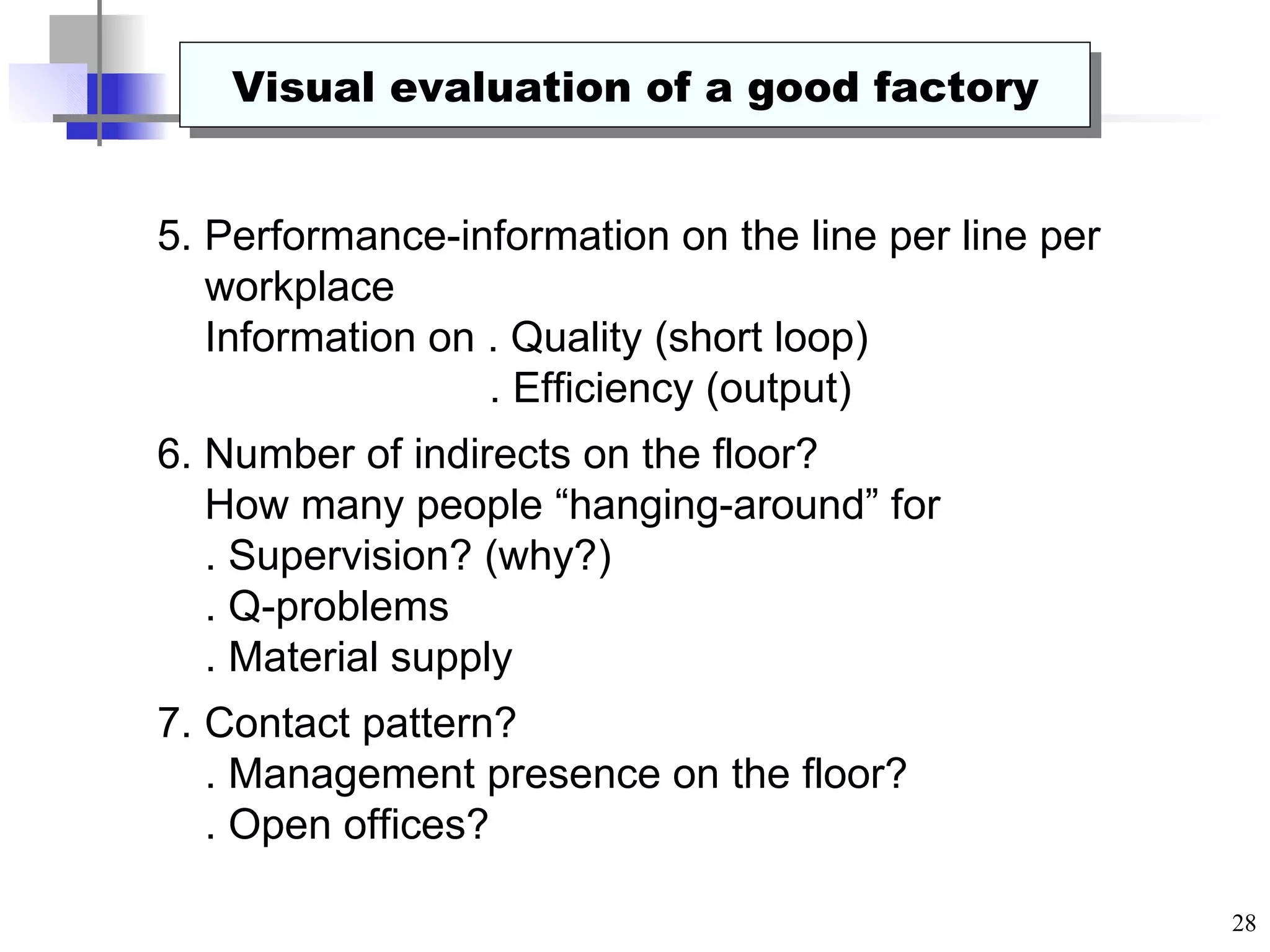 Visual evaluation of a good factory

5. Performance-information on the line per line per workplace
Information on . Quality (short loop)
. Efficiency (output)

6. Number of indirects on the floor?
How many people “hanging-around” for
. Supervision? (why?)
. Q-problems
. Material supply

7. Contact pattern?
. Management presence on the floor?
. Open offices?

28